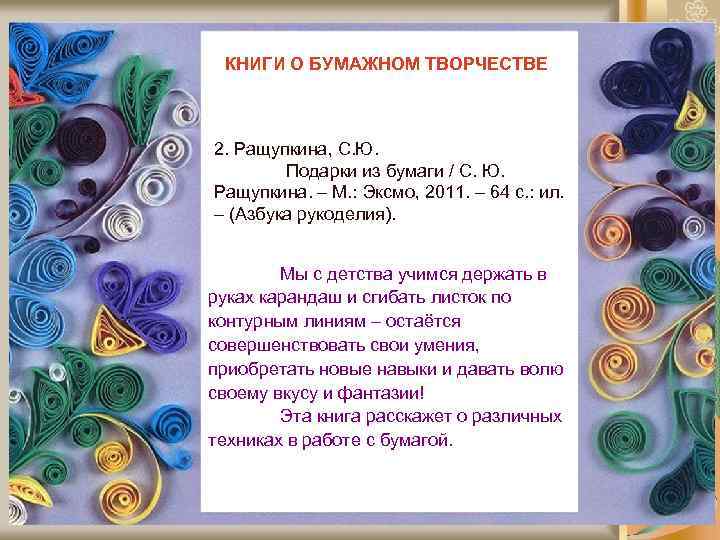 КНИГИ О БУМАЖНОМ ТВОРЧЕСТВЕ

2. Ращупкина, С.Ю.
Подарки из бумаги / С. Ю. Ращупкина. – М.: Эксмо, 2011. – 64 с.: ил. – (Азбука рукоделия).

Мы с детства учимся держать в руках карандаш и сгибать листок по контурным линиям – остаётся совершенствовать свои умения, приобретать новые навыки и давать волю своему вкусу и фантазии!

Эта книга расскажет о различных техниках в работе с бумагой.